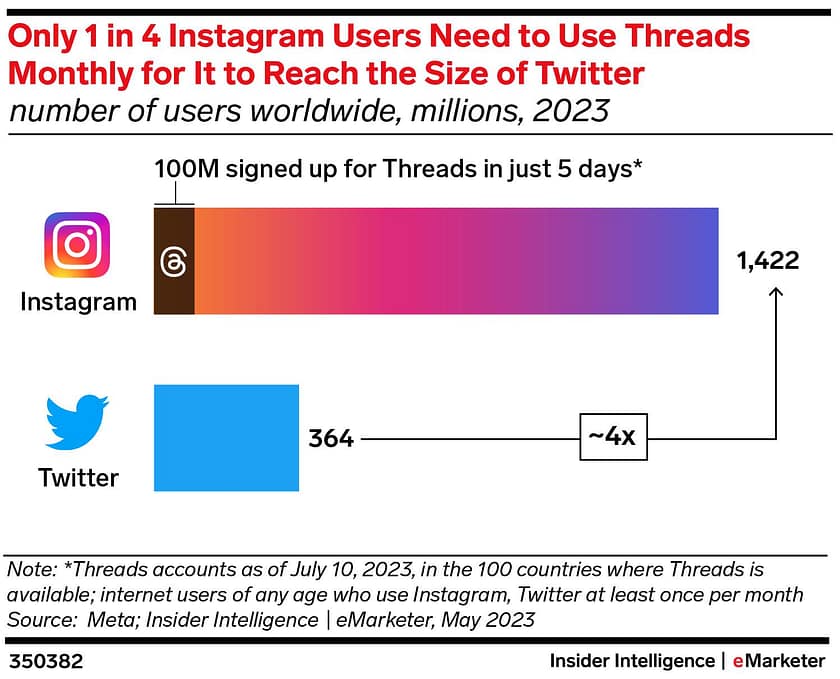 Only 1 in 4 Instagram Users Need to Use Threads Monthly for It to Reach the Size of Twitter
number of users worldwide, millions, 2023

100M signed up for Threads in just 5 days*

Instagram

1,422

Twitter

364

~4x

Note: *Threads accounts as of July 10, 2023, in the 100 countries where Threads is available; internet users of any age who use Instagram, Twitter at least once per month
Source: Meta; Insider Intelligence | eMarketer, May 2023

350382

Insider Intelligence | eMarketer